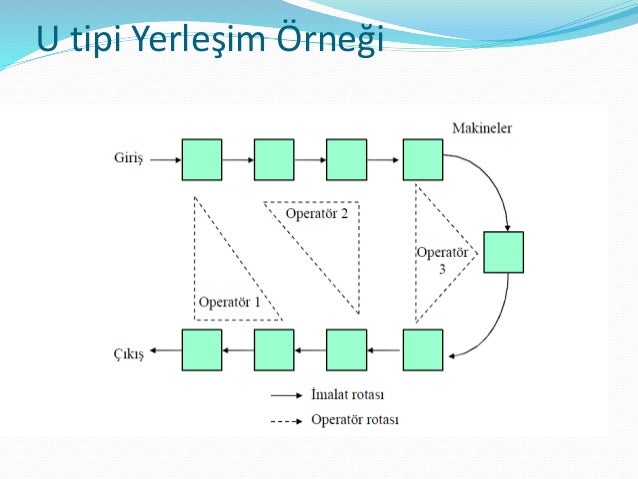 U tipi Yerleşim Örneği

Makineler

Giriş

Operatör 2

Operatör 3

Operatör 1

Çıkış

İmalat rotası

Operatör rotası